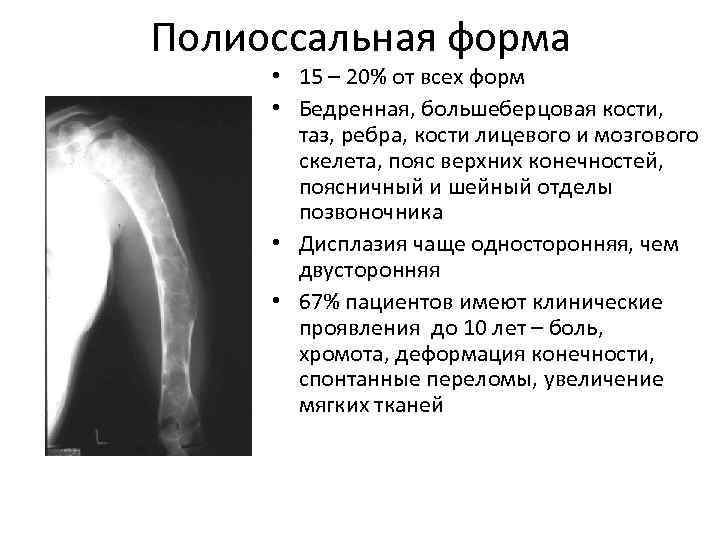 Полиоссальная форма

• 15 – 20% от всех форм
• Бедренная, большеберцовая кости, таз, ребра, кости лицевого и мозгового скелета, пояс верхних конечностей, поясничный и шейный отделы позвоночника
• Дисплазия чаще односторонняя, чем двусторонняя
• 67% пациентов имеют клинические проявления до 10 лет – боль, хромота, деформация конечности, спонтанные переломы, увеличение мягких тканей